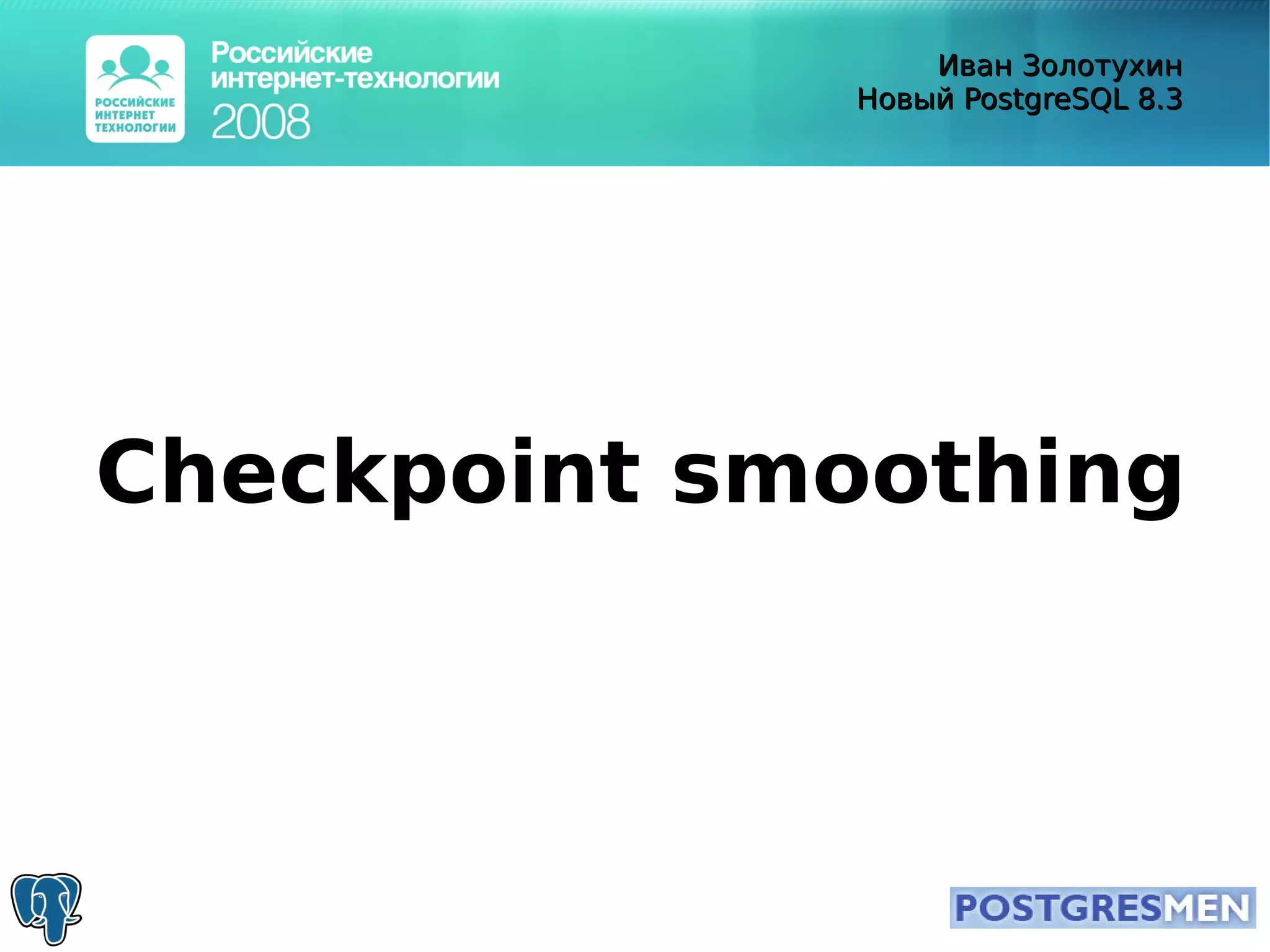 РОССИЙСКИЕ ИНТЕРНЕТ ТЕХНОЛОГИИ

Российские интернет-технологии 2008

Иван Золотухин
Новый PostgreSQL 8.3

Checkpoint smoothing

POSTGRESMEN